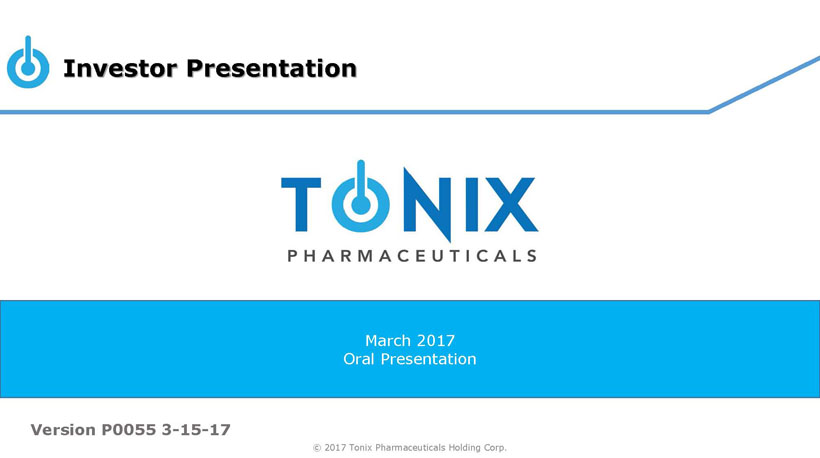 Investor Presentation

TONIX
PHARMACEUTICALS

March 2017
Oral Presentation

Version P0055 3-15-17

© 2017 Tonix Pharmaceuticals Holding Corp.